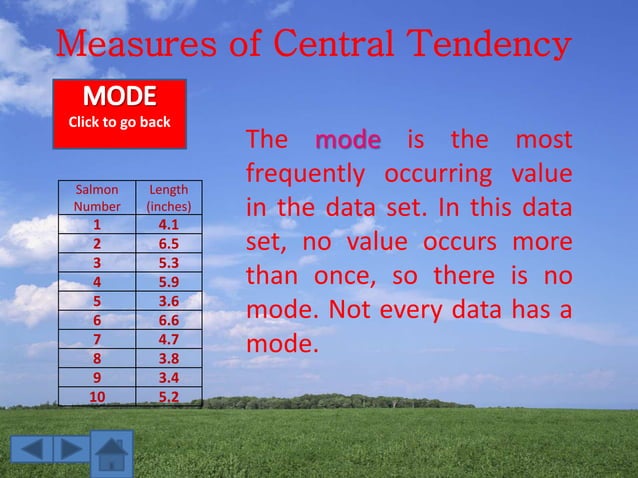 Measures of Central Tendency

MODE
Click to go back

| Salmon Number | Length (inches) |
|---|---|
| 1 | 4.1 |
| 2 | 6.5 |
| 3 | 5.3 |
| 4 | 5.9 |
| 5 | 3.6 |
| 6 | 6.6 |
| 7 | 4.7 |
| 8 | 3.8 |
| 9 | 3.4 |
| 10 | 5.2 |

The mode is the most frequently occurring value in the data set. In this data set, no value occurs more than once, so there is no mode. Not every data has a mode.